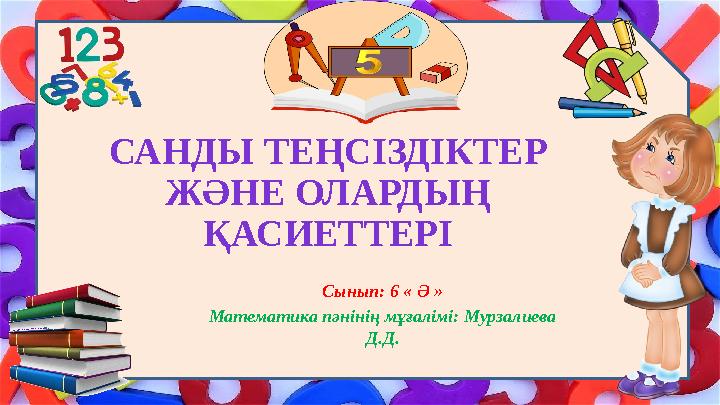 123
5

САНДЫ ТЕҢСІЗДІКТЕР ЖӘНЕ ОЛАРДЫҢ ҚАСИЕТТЕРІ

Сынып: 6 « Ә »

Математика пәнінің мұғалімі: Мурзалиева Д.Д.